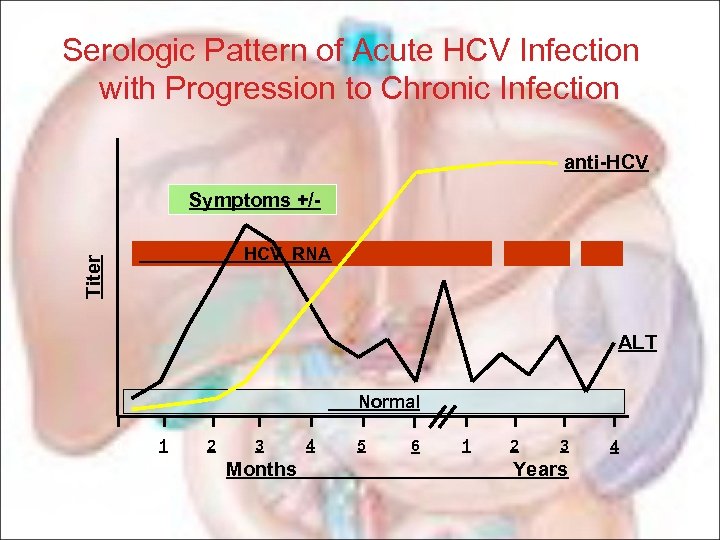 Serologic Pattern of Acute HCV Infection with Progression to Chronic Infection

anti-HCV

Symptoms +/-

HCV RNA

Titer

ALT

Normal

1 2 3 4 5 6 1 2 3 4

Months Years